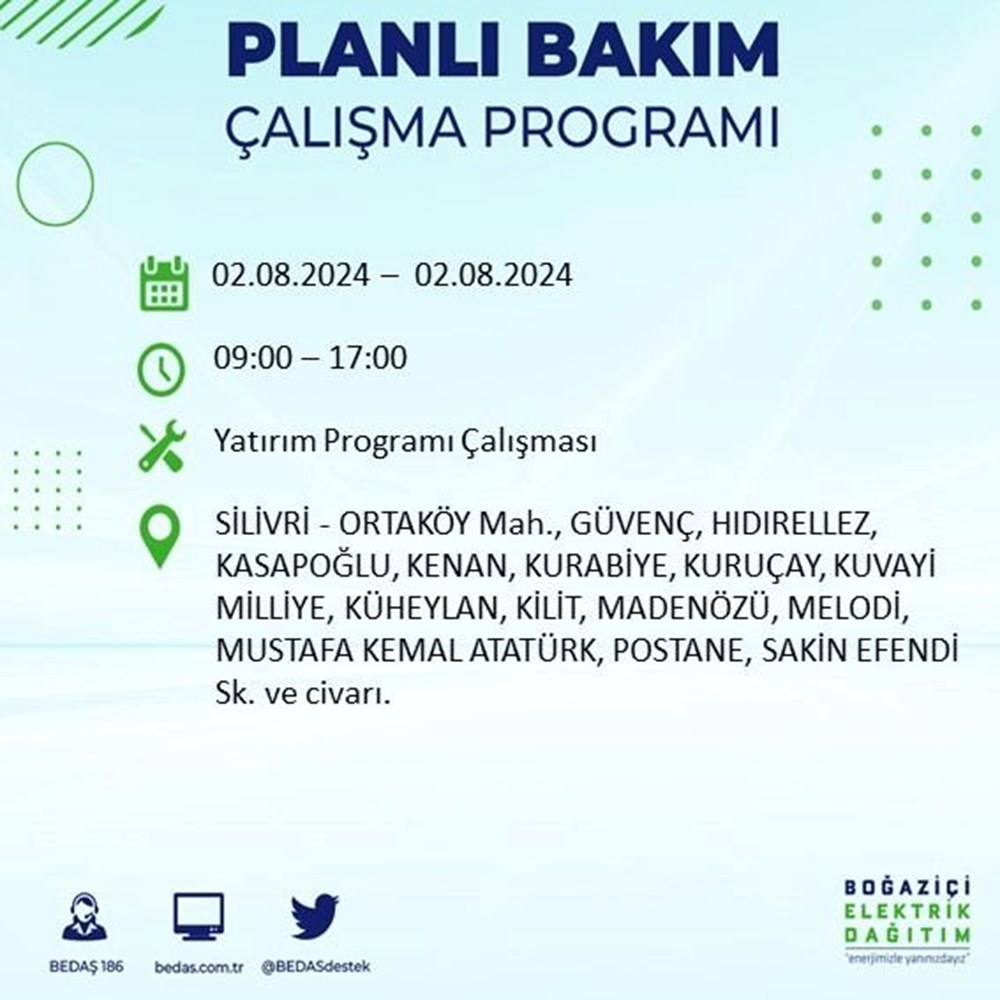 PLANLI BAKIM
ÇALIŞMA PROGRAMI

02.08.2024 – 02.08.2024

09:00 – 17:00

Yatırım Programı Çalışması

SİLİVRİ - ORTAKÖY Mah., GÜVENÇ, HIDIRELLEZ, KASAPOĞLU, KENAN, KURABİYE, KURUÇAY, KUVAYİ MİLLİYE, KÜHEYLAN, KİLİT, MADENÖZÜ, MELODİ, MUSTAFA KEMAL ATATÜRK, POSTANE, SAKİN EFENDİ Sk. ve civarı.

BEDAŞ 186

bedas.com.tr

@BEDASdestek

BOĞAZİÇİ
ELEKTRİK
DAĞITIM
"enerjimizle yanınızdayız"